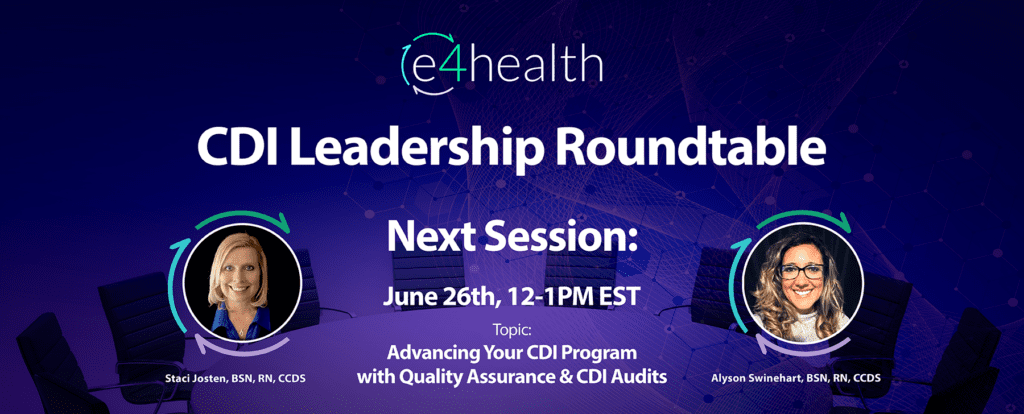 e4health

CDI Leadership Roundtable

Next Session:

June 26th, 12-1PM EST

Topic:
Advancing Your CDI Program with Quality Assurance & CDI Audits

Staci Josten, BSN, RN, CCDS

Alyson Swinehart, BSN, RN, CCDS